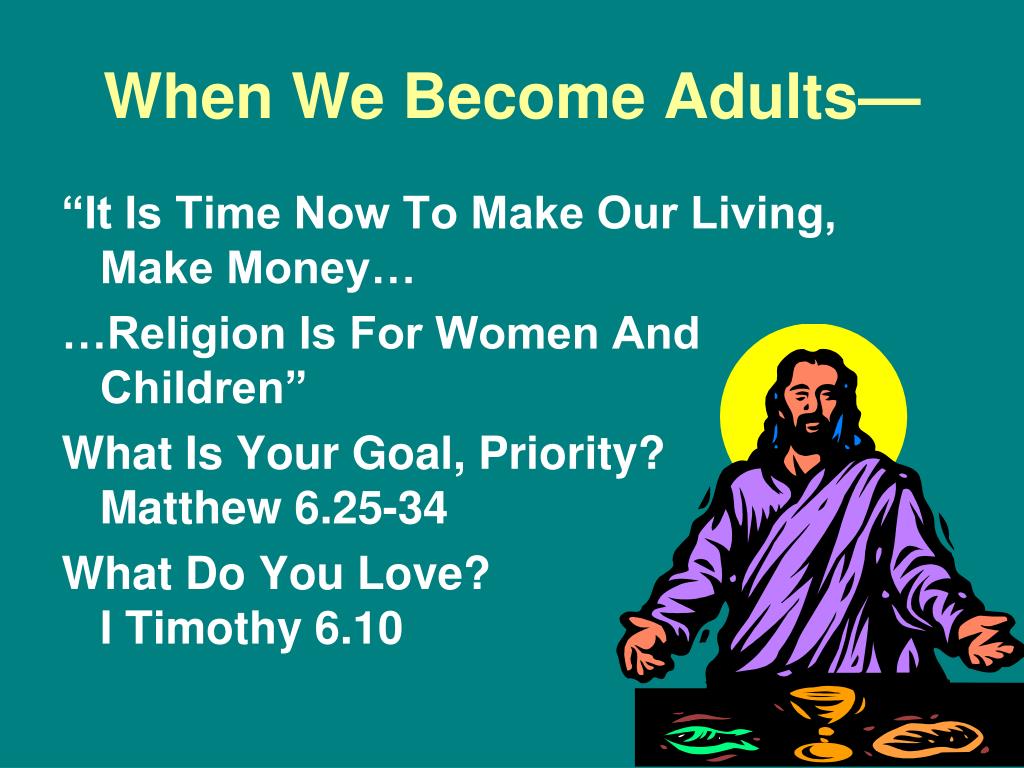 When We Become Adults—

“It Is Time Now To Make Our Living, Make Money…

…Religion Is For Women And Children”

What Is Your Goal, Priority? Matthew 6.25-34

What Do You Love? I Timothy 6.10